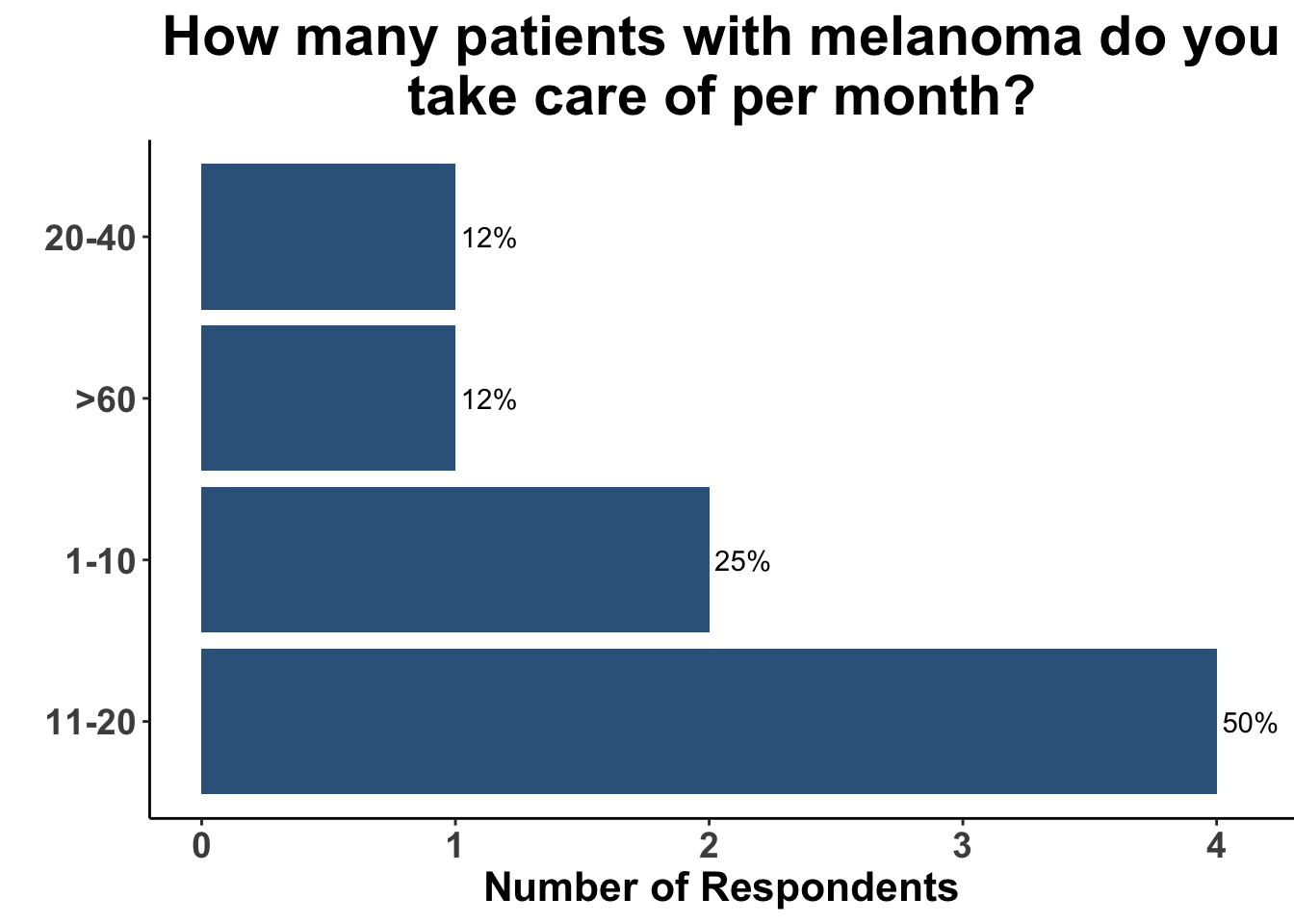 How many patients with melanoma do you take care of per month?

20-40
12%
>60
12%
1-10
25%
11-20
50%

0
1
2
3
4
Number of Respondents